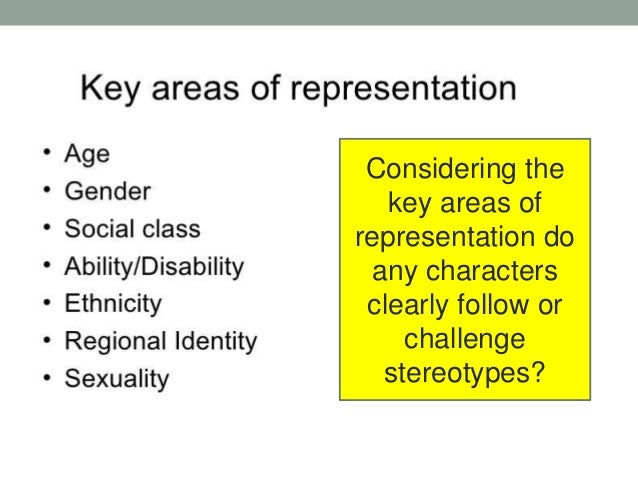 Key areas of representation

• Age
• Gender
• Social class
• Ability/Disability
• Ethnicity
• Regional Identity
• Sexuality

Considering the key areas of representation do any characters clearly follow or challenge stereotypes?